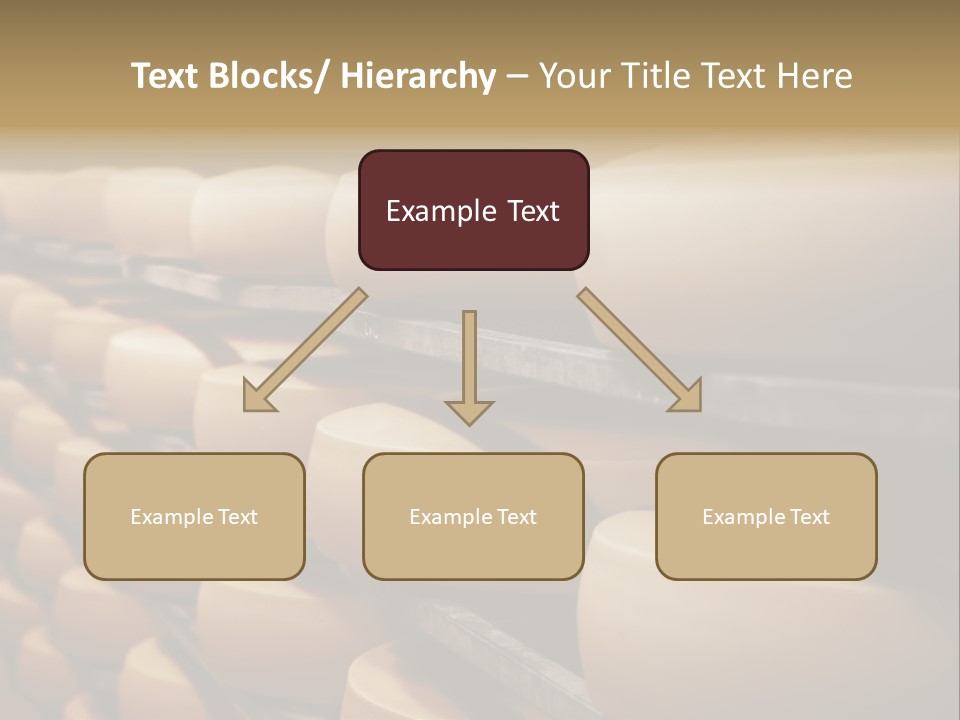 Text Blocks/ Hierarchy – Your Title Text Here

Example Text

Example Text

Example Text

Example Text